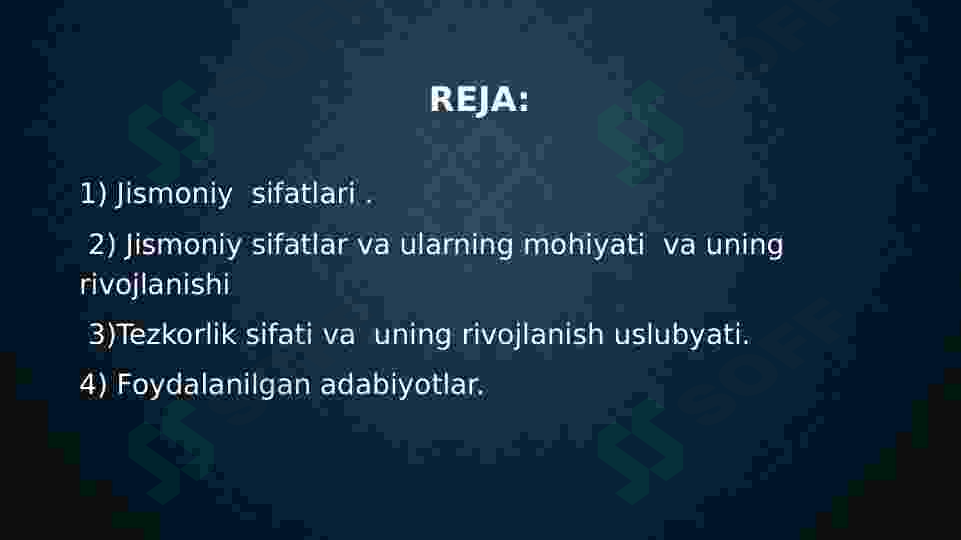 REJA:

1) Jismoniy sifatlari .

2) Jismoniy sifatlar va ularning mohiyati va uning rivojlanishi

3)Tezkorlik sifati va uning rivojlanish uslubyati.

4) Foydalanilgan adabiyotlar.